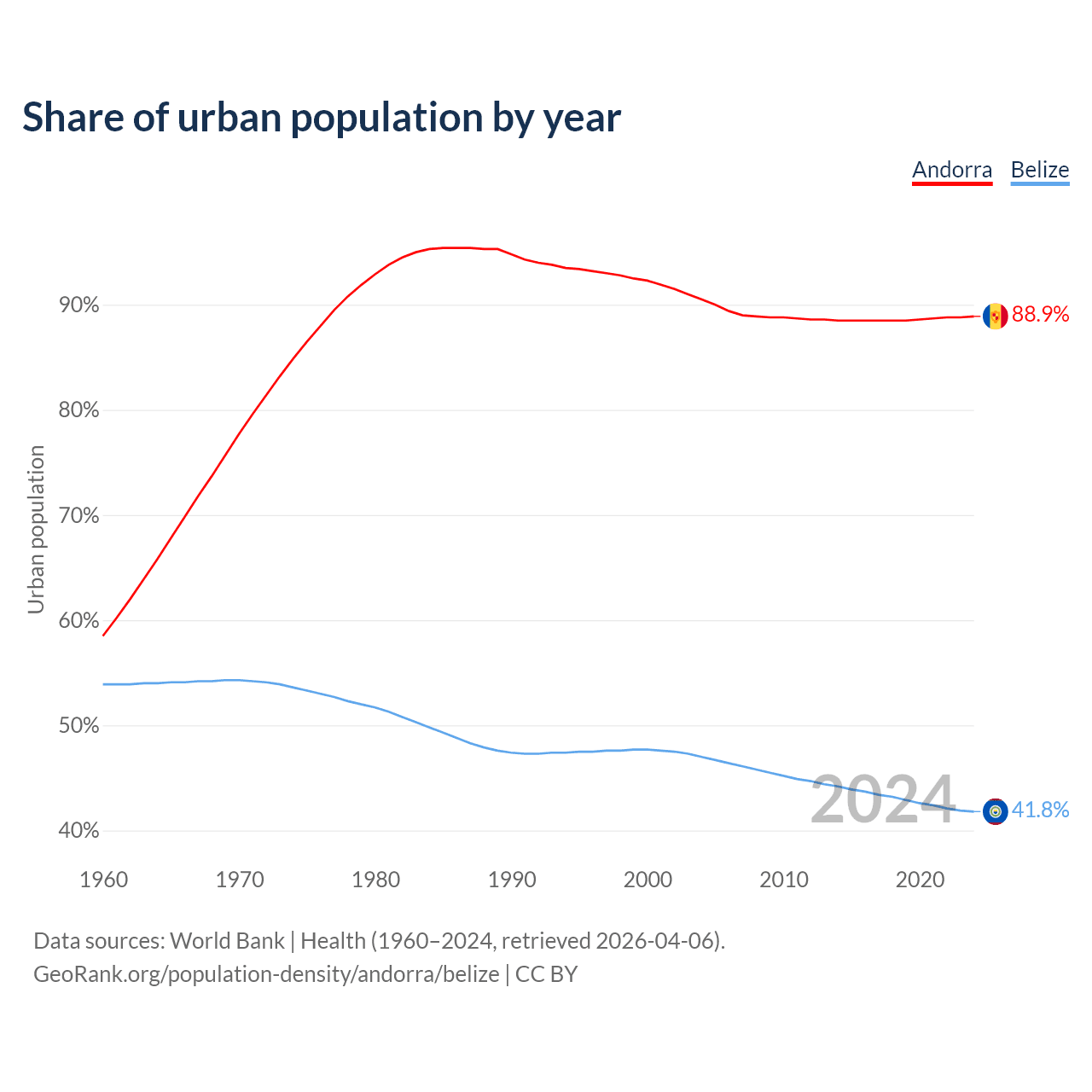 Share of urban population by year

Andorra Belize

Urban population

90%
80%
70%
60%
50%
40%

88.9%
41.8%

2024

1960 1970 1980 1990 2000 2010 2020

Data sources: World Bank | Health (1960–2024, retrieved 2026-04-06).
GeoRank.org/population-density/andorra/belize | CC BY